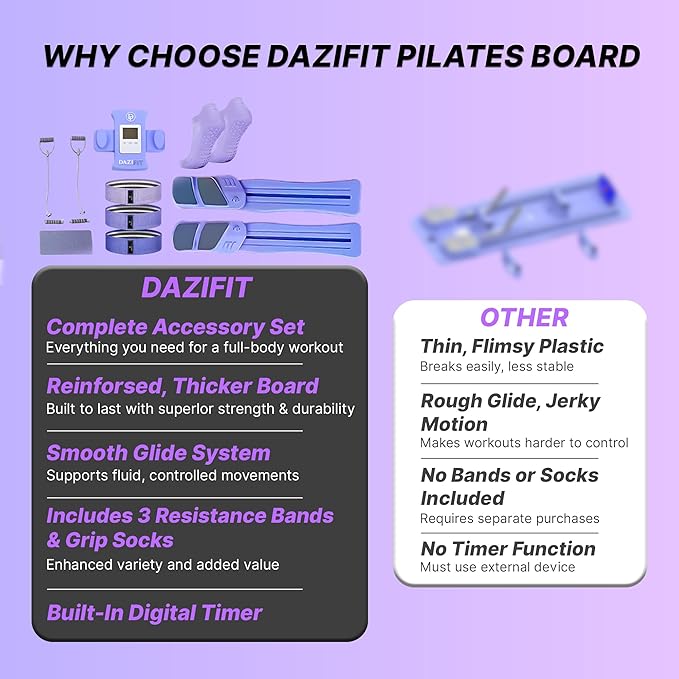 WHY CHOOSE DAZIFIT PILATES BOARD

DAZIFIT

DAZIFIT

Complete Accessory Set
Everything you need for a full-body workout

Reinforsed, Thicker Board
Built to last with superlor strength & durability

Smooth Glide System
Supports fluid, controlled movements

Includes 3 Resistance Bands & Grip Socks
Enhanced variety and added value

Built-In Digital Timer

OTHER

Thin, Flimsy Plastic
Breaks easily, less stable

Rough Glide, Jerky Motion
Makes workouts harder to control

No Bands or Socks Included
Requires separate purchases

No Timer Function
Must use external device